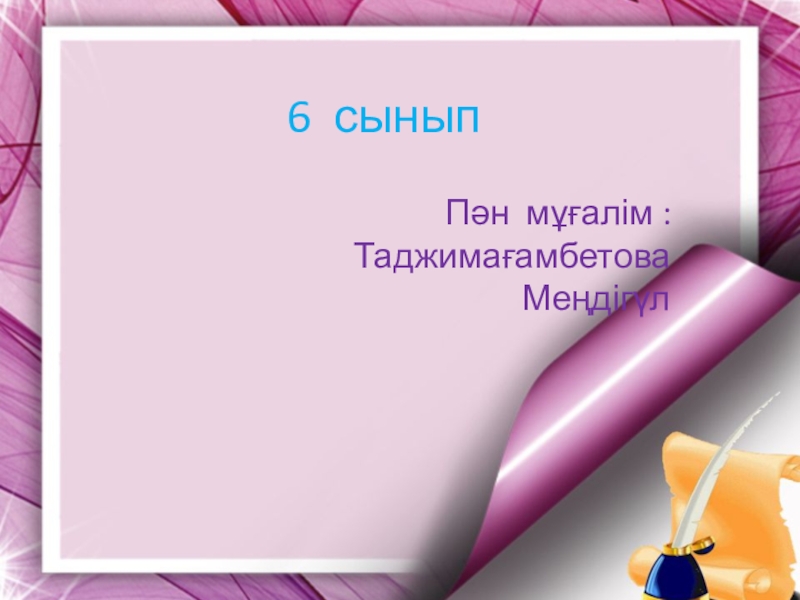 6 сынып

Пән мұғалім : Таджимағамбетова Меңдігүл